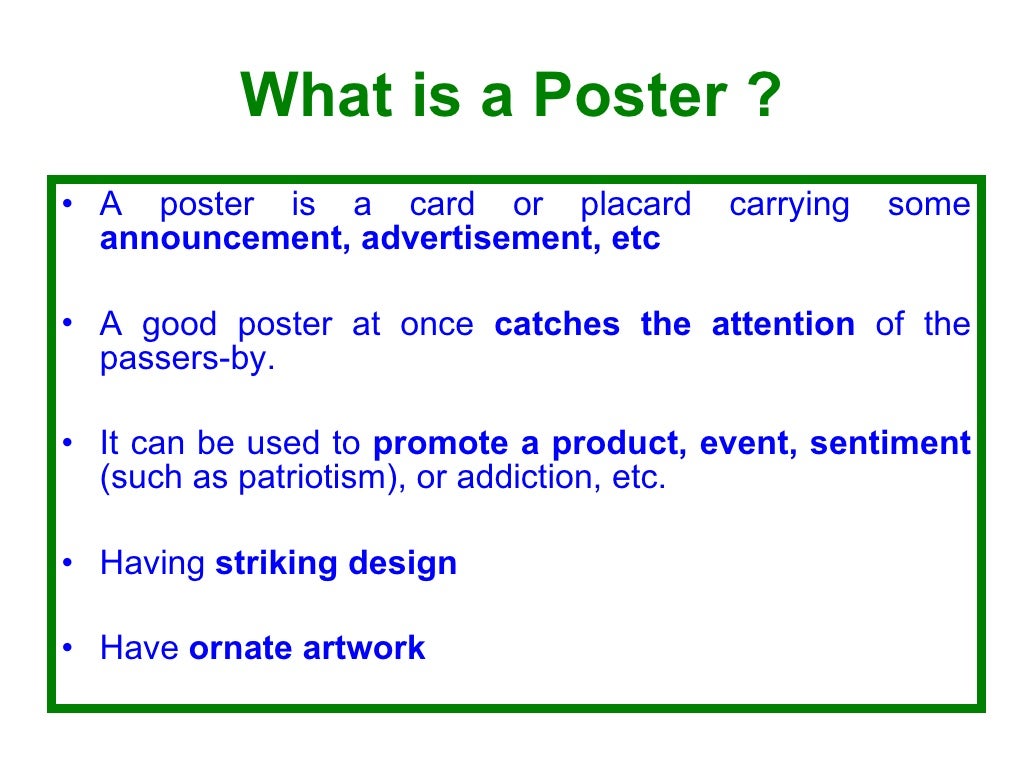 What is a Poster ?

• A poster is a card or placard carrying some announcement, advertisement, etc

• A good poster at once catches the attention of the passers-by.

• It can be used to promote a product, event, sentiment (such as patriotism), or addiction, etc.

• Having striking design

• Have ornate artwork